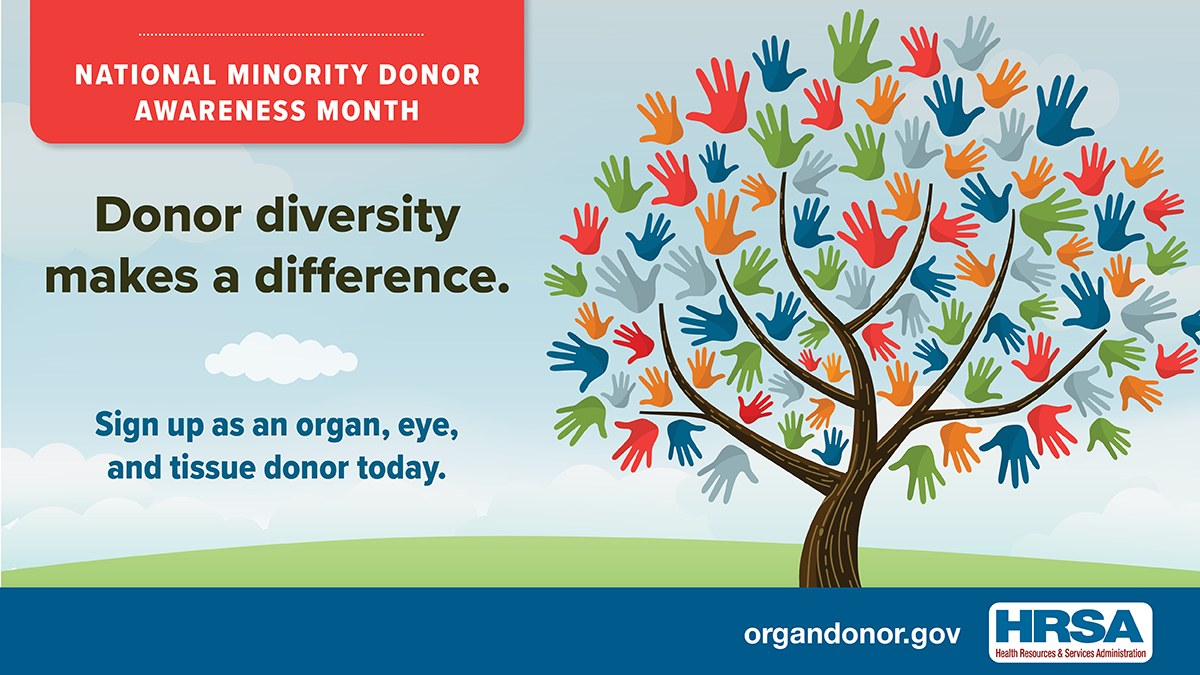 NATIONAL MINORITY DONOR AWARENESS MONTH

Donor diversity makes a difference.

Sign up as an organ, eye, and tissue donor today.

organdonor.gov

HRSA
Health Resources & Services Administration